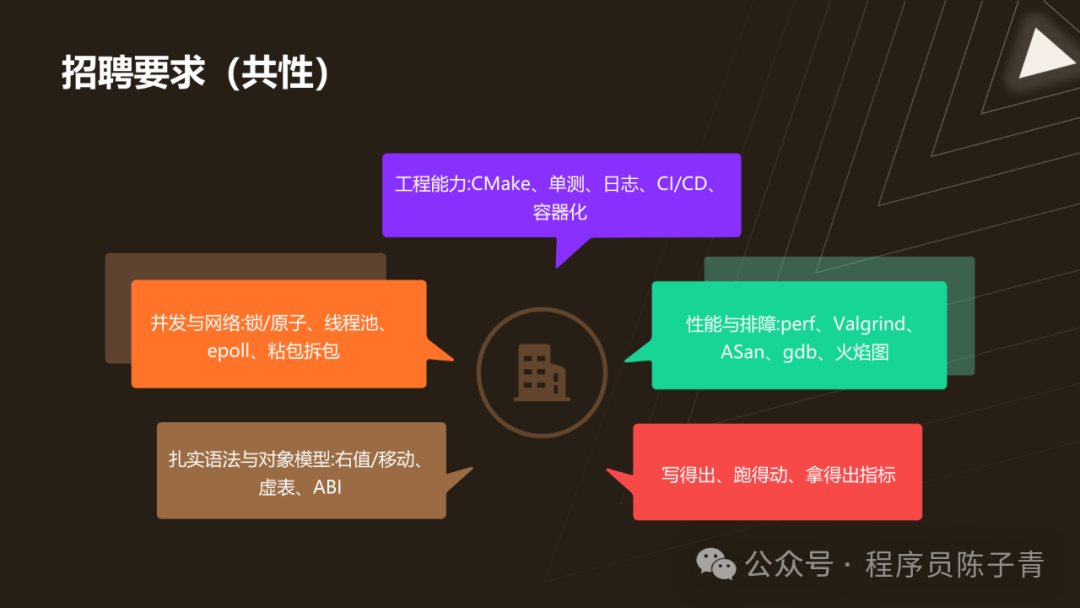 招聘要求（共性）

工程能力:CMake、单测、日志、CI/CD、容器化

并发与网络:锁/原子、线程池、epoll、粘包拆包

性能与排障:perf、Valgrind、ASan、gdb、火焰图

扎实语法与对象模型:右值/移动、虚表、ABI

写得出、跑得动、拿得出指标

公众号 · 程序员陈子青